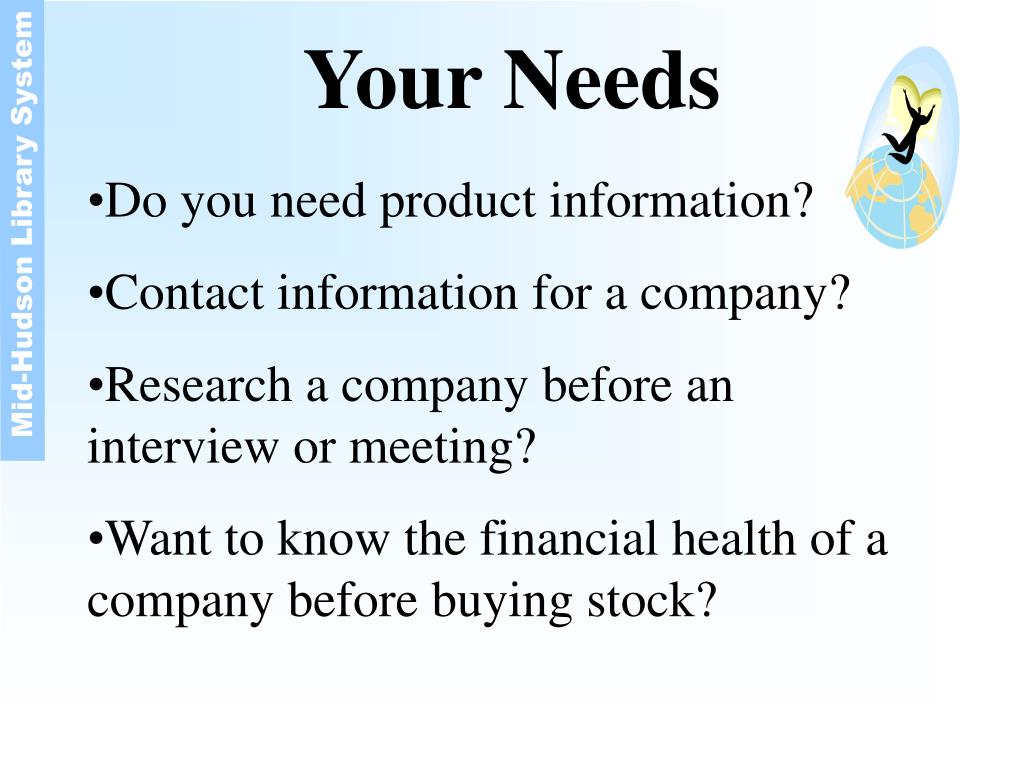 Mid-Hudson Library System

Your Needs

•Do you need product information?

•Contact information for a company?

•Research a company before an interview or meeting?

•Want to know the financial health of a company before buying stock?